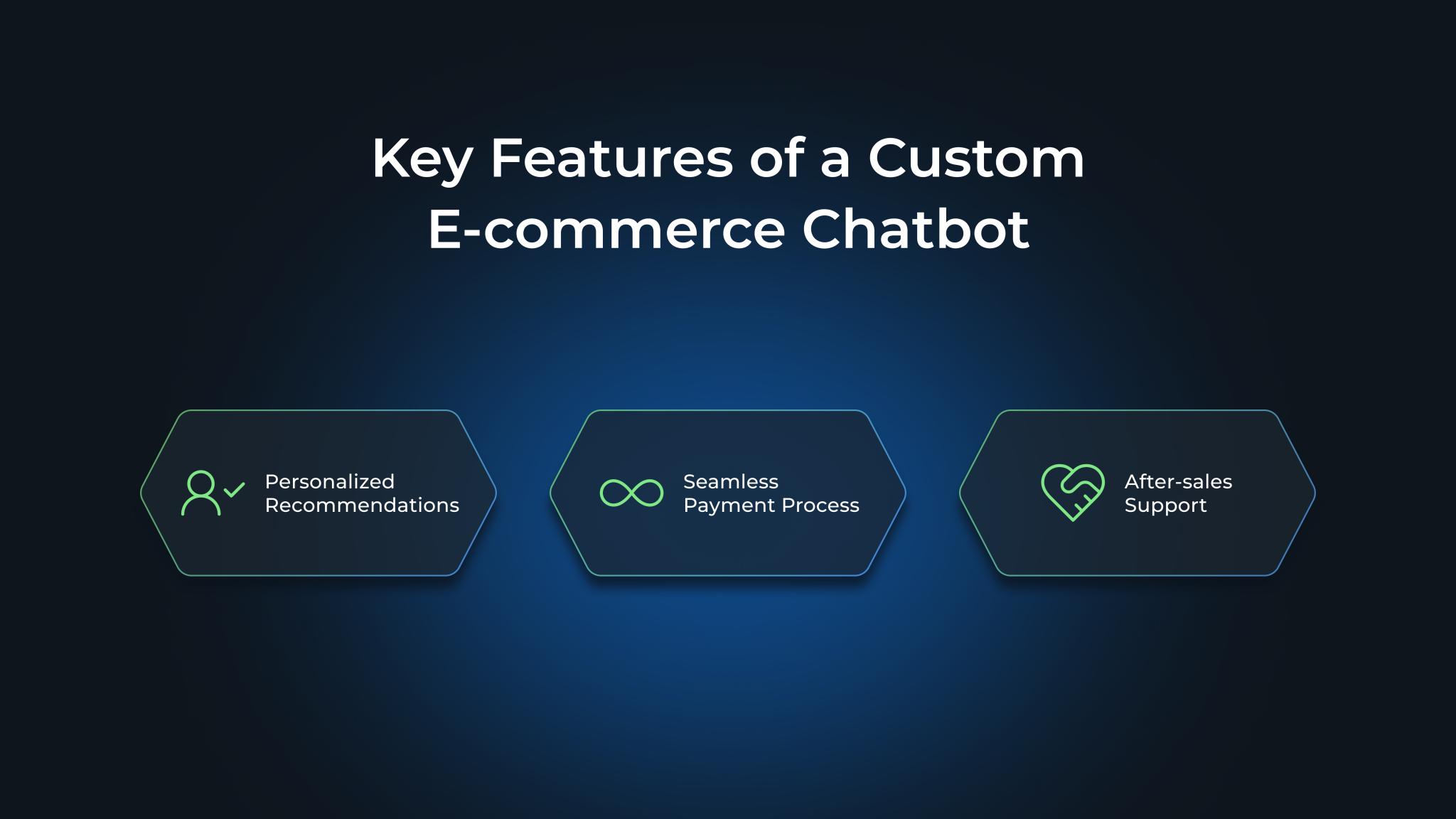 Key Features of a Custom E-commerce Chatbot

Personalized Recommendations

Seamless Payment Process

After-sales Support